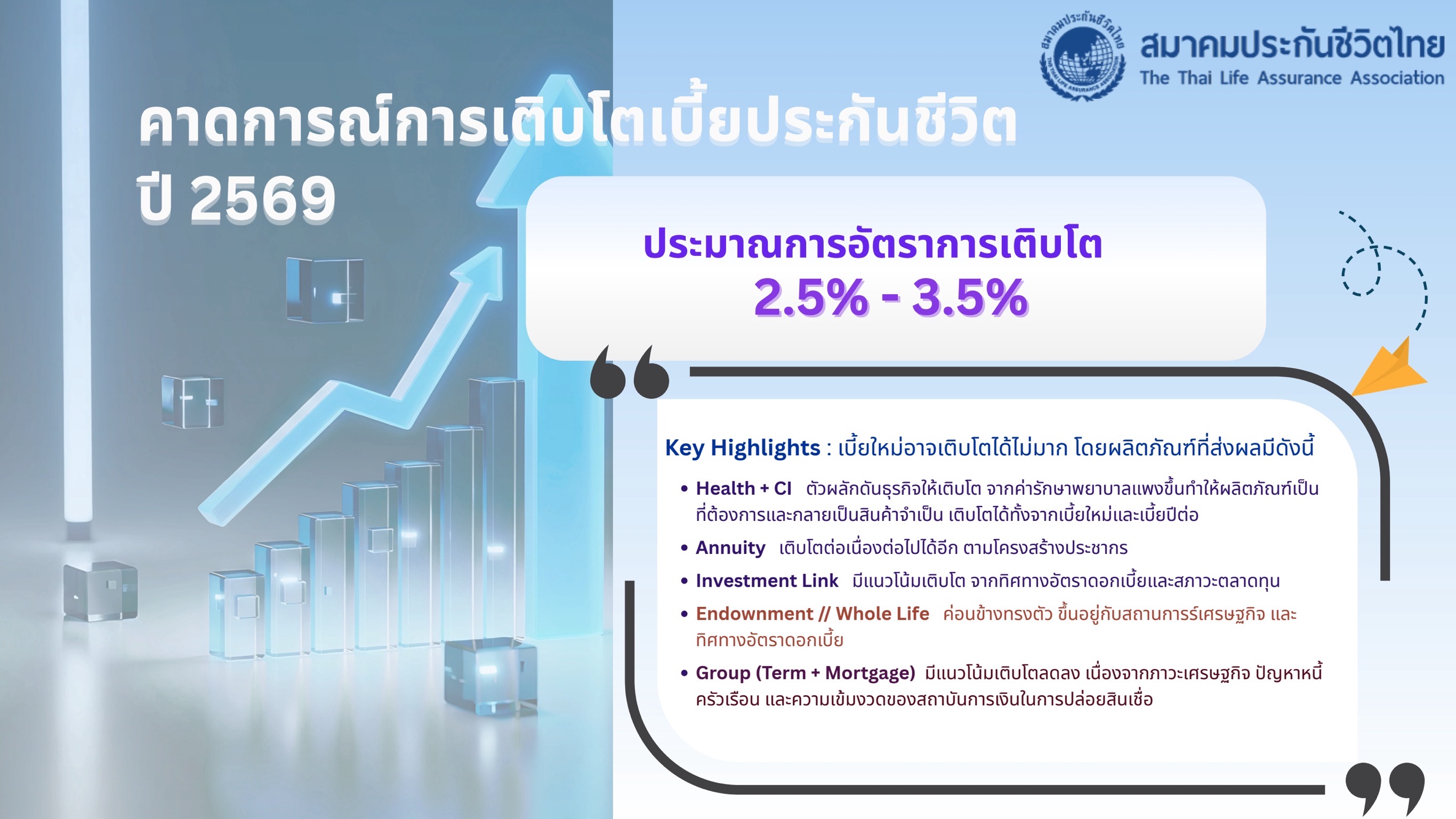 สมาคมประกันชีวิตไทย
The Thai Life Assurance Association

คาดการณ์การเติบโตเบี้ยประกันชีวิต ปี 2569

ประมาณการอัตราการเติบโต
2.5% - 3.5%

Key Highlights : เบี้ยใหม่อาจเติบโตได้ไม่มาก โดยผลิตภัณฑ์ที่ส่งผลมีดังนี้

• Health + CI ตัวผลักดันธุรกิจให้เติบโต จากค่ารักษาพยาบาลแพงขึ้นทำให้ผลิตภัณฑ์เป็นที่ต้องการและกลายเป็นสินค้าจำเป็น เติบโตได้ทั้งจากเบี้ยใหม่และเบี้ยปีต่อ
• Annuity เติบโตต่อเนื่องต่อไปได้อีก ตามโครงสร้างประชากร
• Investment Link มีแนวโน้มเติบโต จากทิศทางอัตราดอกเบี้ยและสภาวะตลาดทุน
• Endownment // Whole Life ค่อนข้างทรงตัว ขึ้นอยู่กับสถานการร์เศรษฐกิจ และทิศทางอัตราดอกเบี้ย
• Group (Term + Mortgage) มีแนวโน้มเติบโตลดลง เนื่องจากภาวะเศรษฐกิจ ปัญหาหนี้ครัวเรือน และความเข้มงวดของสถาบันการเงินในการปล่อยสินเชื่อ